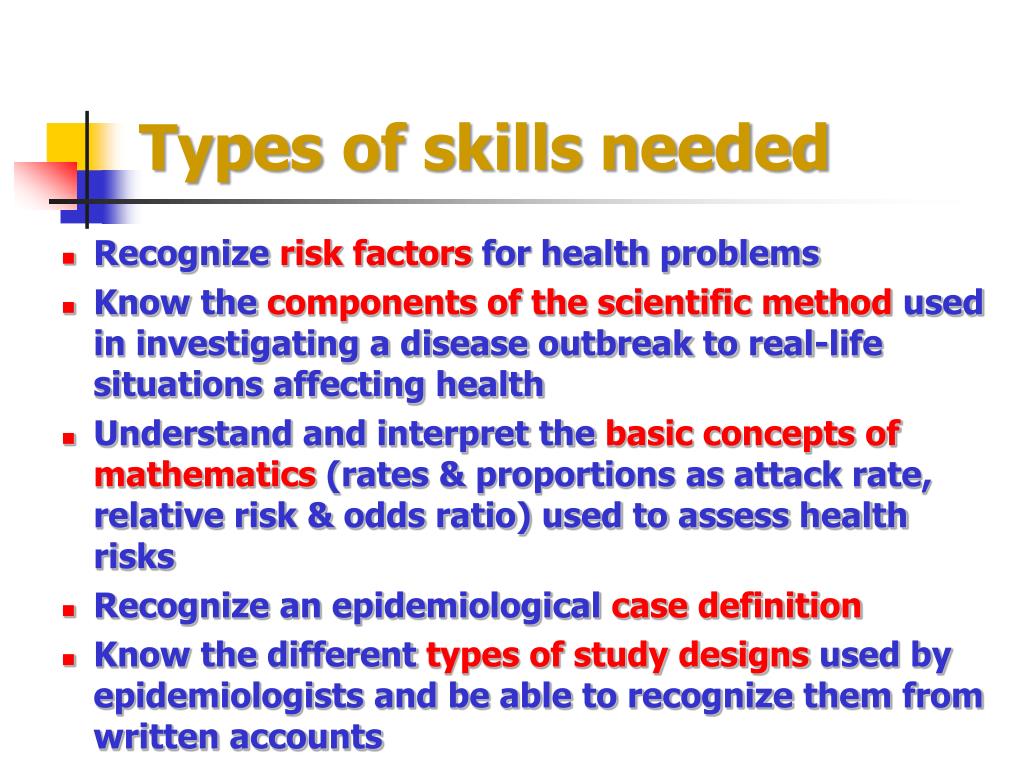 Types of skills needed

- Recognize risk factors for health problems
- Know the components of the scientific method used in investigating a disease outbreak to real-life situations affecting health
- Understand and interpret the basic concepts of mathematics (rates & proportions as attack rate, relative risk & odds ratio) used to assess health risks
- Recognize an epidemiological case definition
- Know the different types of study designs used by epidemiologists and be able to recognize them from written accounts